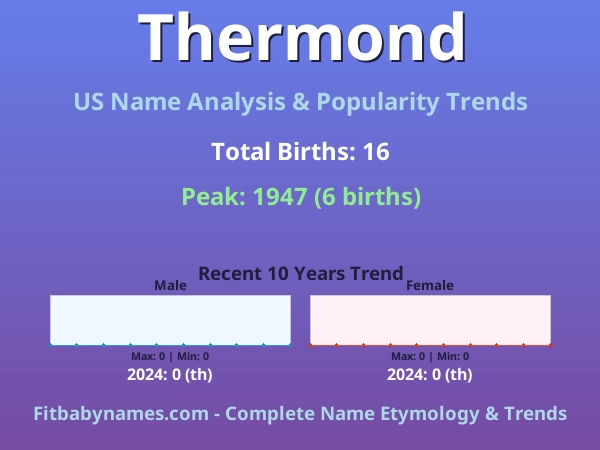 Thermond

US Name Analysis & Popularity Trends

Total Births: 16

Peak: 1947 (6 births)

Recent 10 Years Trend

Male

Max: 0 | Min: 0

2024: 0 (th)

Female

Max: 0 | Min: 0

2024: 0 (th)

Fitbabynames.com - Complete Name Etymology & Trends